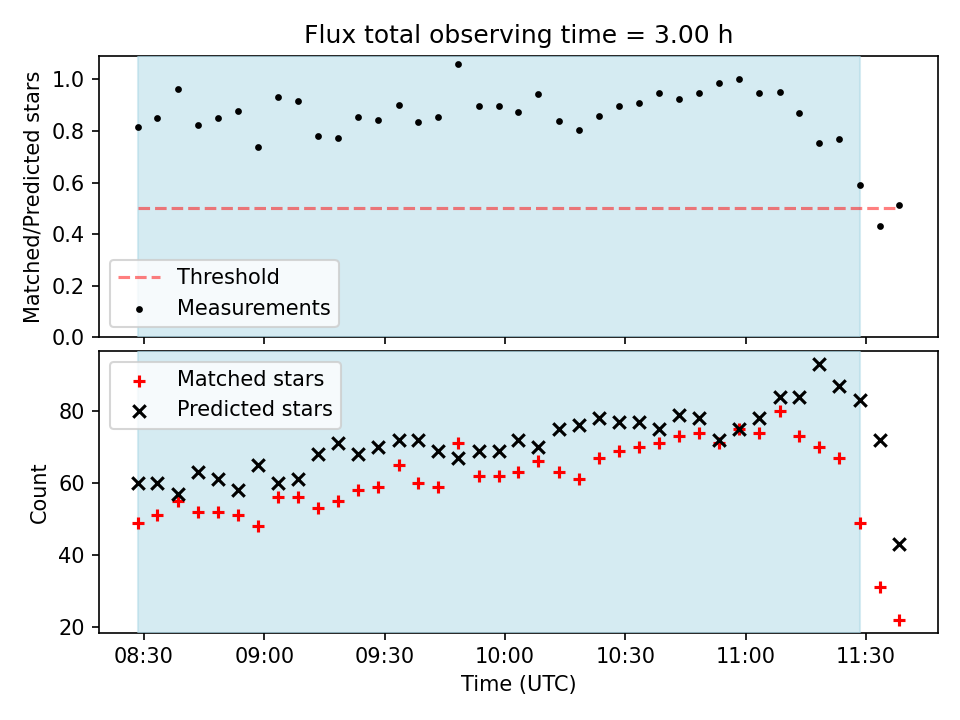 Flux total observing time = 3.00 h

Matched/Predicted stars

1.0
0.8
0.6
0.4
0.2
0.0

Threshold
Measurements

Matched stars
Predicted stars

Count

80
60
40
20

08:30
09:00
09:30
10:00
10:30
11:00
11:30

Time (UTC)